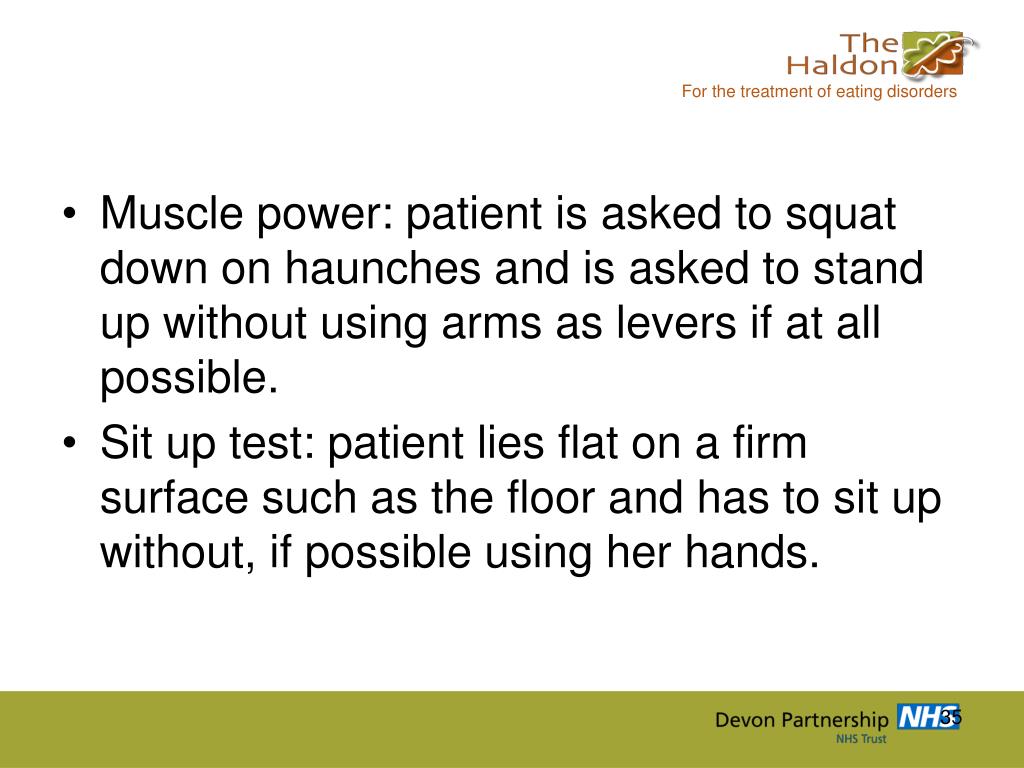 The Haldon
For the treatment of eating disorders

• Muscle power: patient is asked to squat down on haunches and is asked to stand up without using arms as levers if at all possible.
• Sit up test: patient lies flat on a firm surface such as the floor and has to sit up without, if possible using her hands.

Devon Partnership NHS
NHS Trust
35